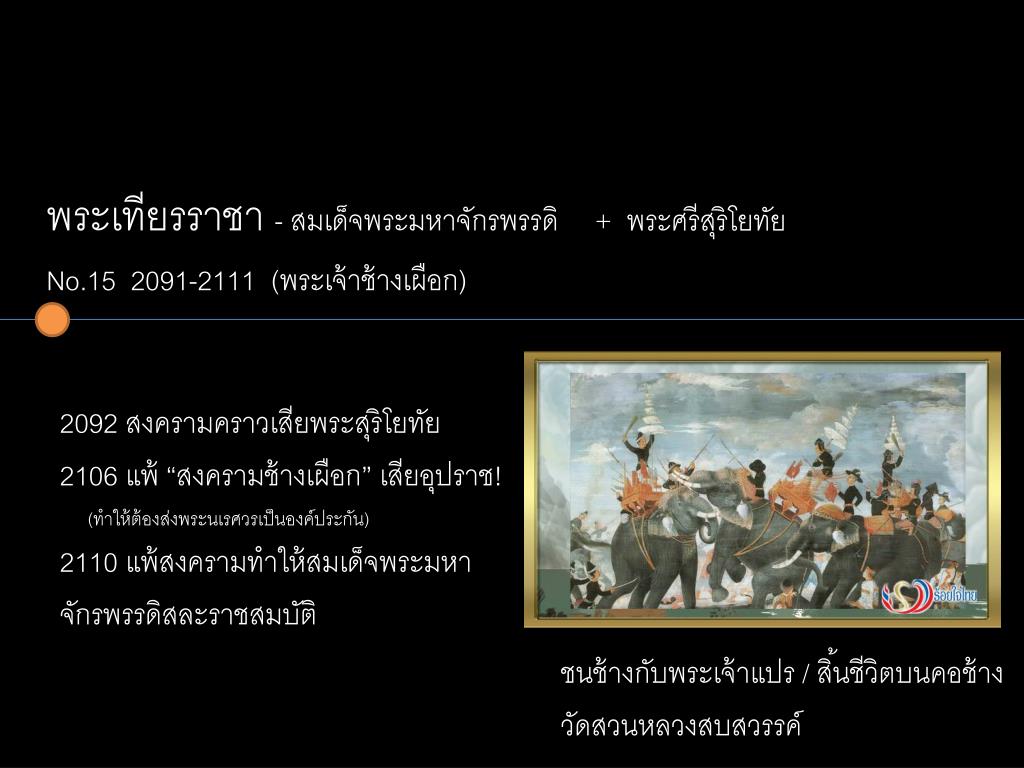 พระเทียรราชา - สมเด็จพระมหาจักรพรรดิ + พระศรีสุริโยทัย

No.15 2091-2111 (พระเจ้าช้างเผือก)

2092 สงครามคราวเสียพระสุริโยทัย

2106 แพ้ “สงครามช้างเผือก” เสียอุปราช!

(ทำให้ต้องส่งพระนเรศวรเป็นองค์ประกัน)

2110 แพ้สงครามทำให้สมเด็จพระมหาจักรพรรดิสละราชสมบัติ

ร้อยใจไทย

ชนช้างกับพระเจ้าแปร / สิ้นชีวิตบนคอช้าง

วัดสวนหลวงสบสวรรค์